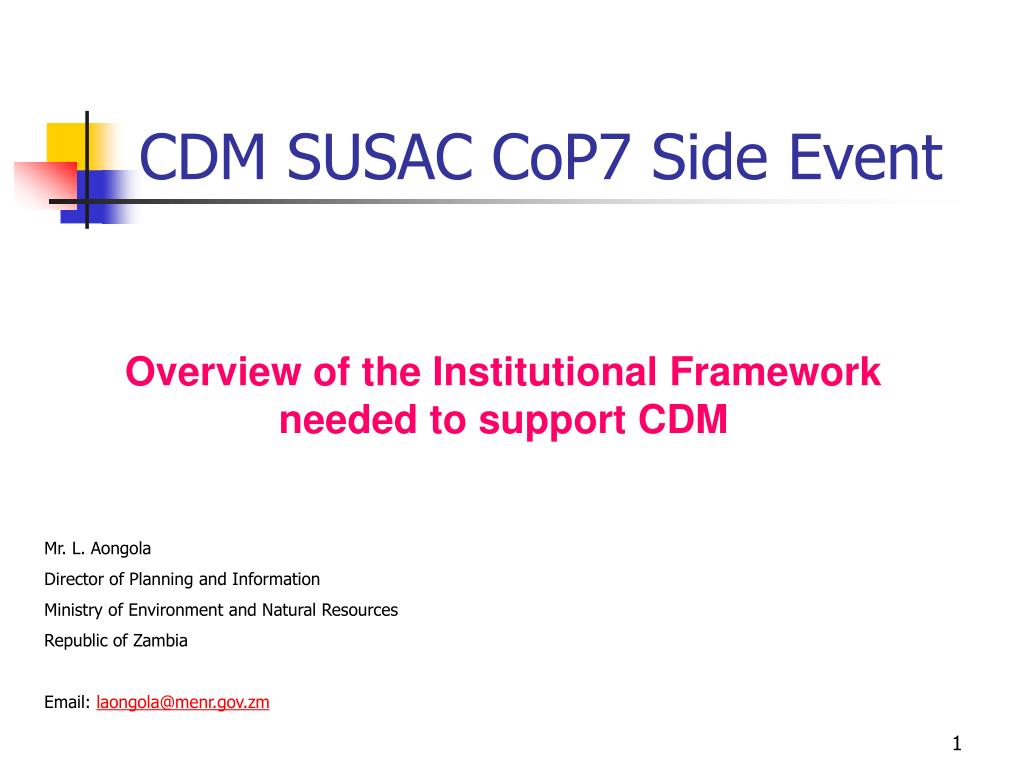 CDM SUSAC CoP7 Side Event

Overview of the Institutional Framework needed to support CDM

Mr. L. Aongola
Director of Planning and Information
Ministry of Environment and Natural Resources
Republic of Zambia

Email: laongola@menr.gov.zm

1